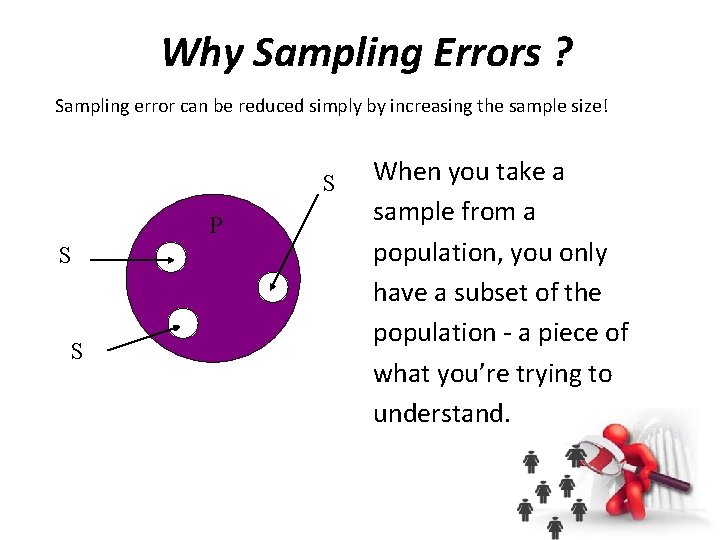 Why Sampling Errors ?

Sampling error can be reduced simply by increasing the sample size!

S

P

S

S

When you take a sample from a population, you only have a subset of the population - a piece of what you're trying to understand.